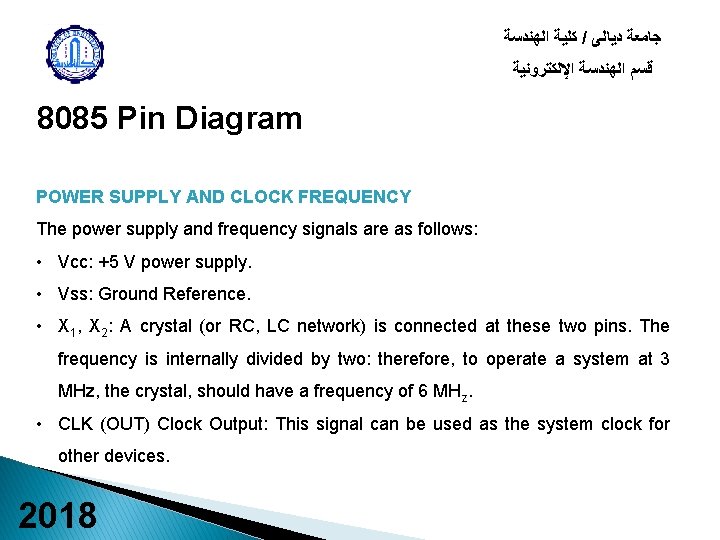 جامعة ديالى / كلية الهندسة
قسم الهندسة الإلكترونية

8085 Pin Diagram

POWER SUPPLY AND CLOCK FREQUENCY

The power supply and frequency signals are as follows:

• Vcc: +5 V power supply.

• Vss: Ground Reference.

• $X_1$, $X_2$: A crystal (or RC, LC network) is connected at these two pins. The frequency is internally divided by two: therefore, to operate a system at 3 MHz, the crystal, should have a frequency of 6 $MH_z$.

• CLK (OUT) Clock Output: This signal can be used as the system clock for other devices.

2018